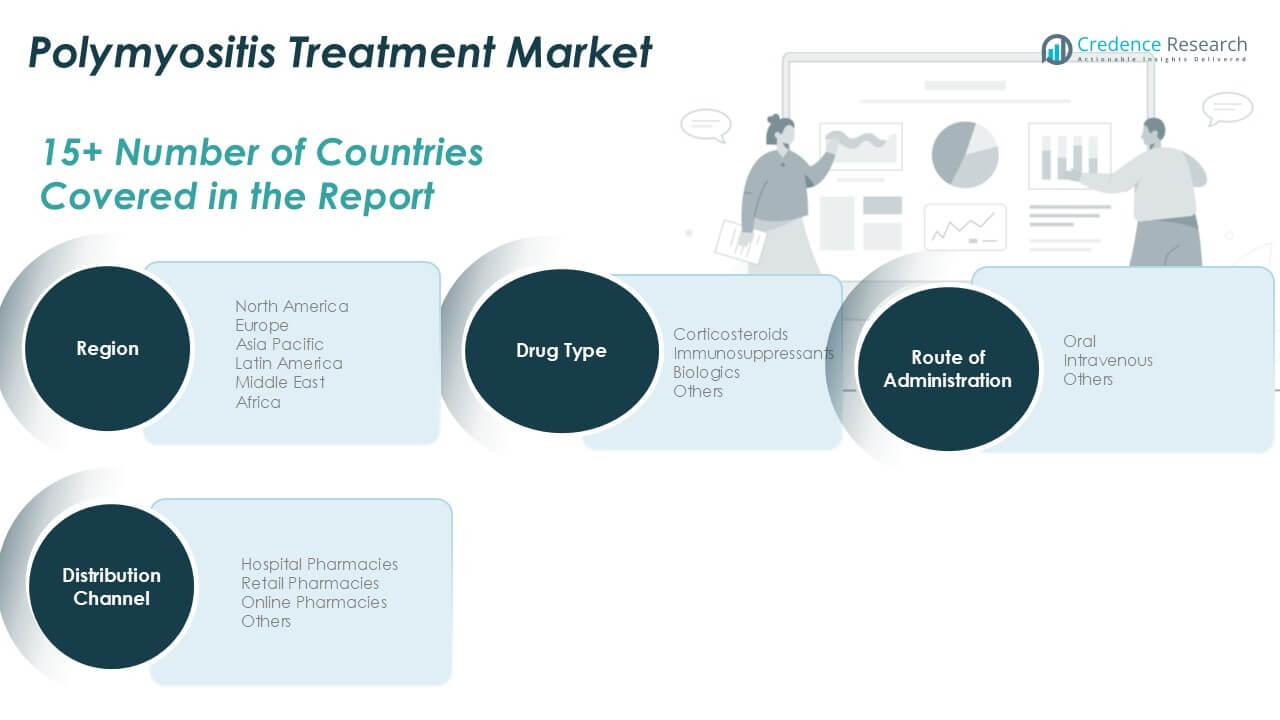 Polymyositis Treatment Market

Credence Research
Actionable Insights Delivered

15+ Number of Countries Covered in the Report

Region
North America
Europe
Asia Pacific
Latin America
Middle East
Africa

Drug Type
Corticosteroids
Immunosuppressants
Biologics
Others

Route of Administration
Oral
Intravenous
Others

Distribution Channel
Hospital Pharmacies
Retail Pharmacies
Online Pharmacies
Others